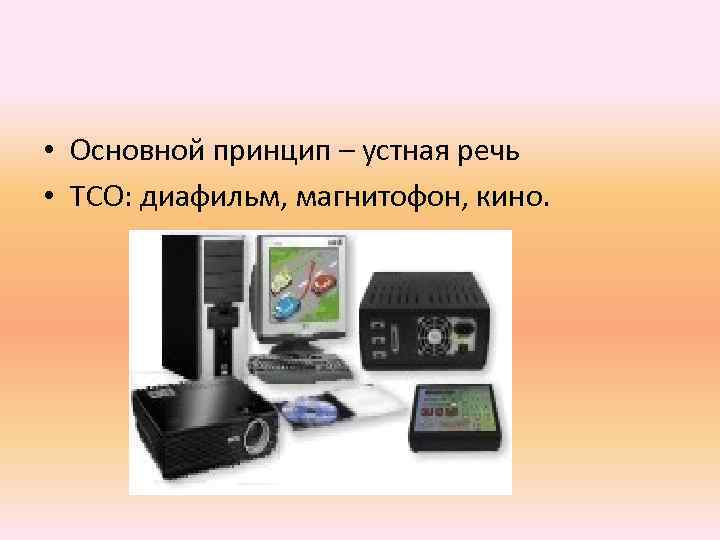 • Основной принцип – устная речь
• ТСО: диафильм, магнитофон, кино.